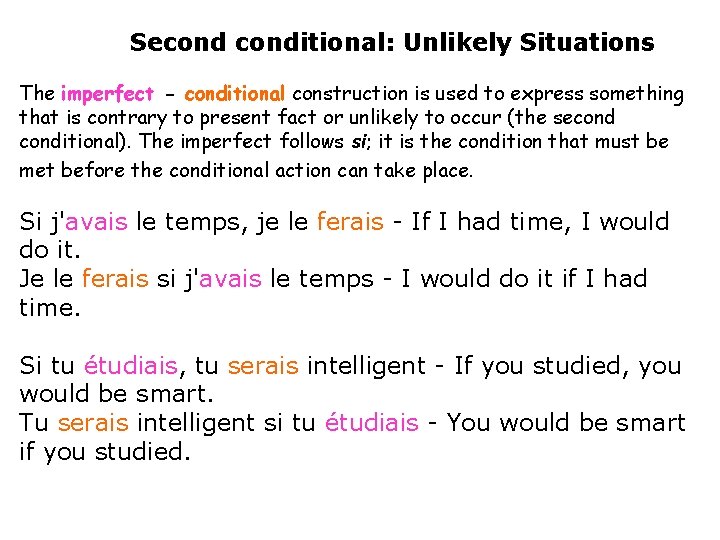 Second conditional: Unlikely Situations

The imperfect - conditional construction is used to express something that is contrary to present fact or unlikely to occur (the second conditional). The imperfect follows si; it is the condition that must be met before the conditional action can take place.

Si j'avais le temps, je le ferais - If I had time, I would do it.
Je le ferais si j'avais le temps - I would do it if I had time.

Si tu étudiais, tu serais intelligent - If you studied, you would be smart.
Tu serais intelligent si tu étudiais - You would be smart if you studied.